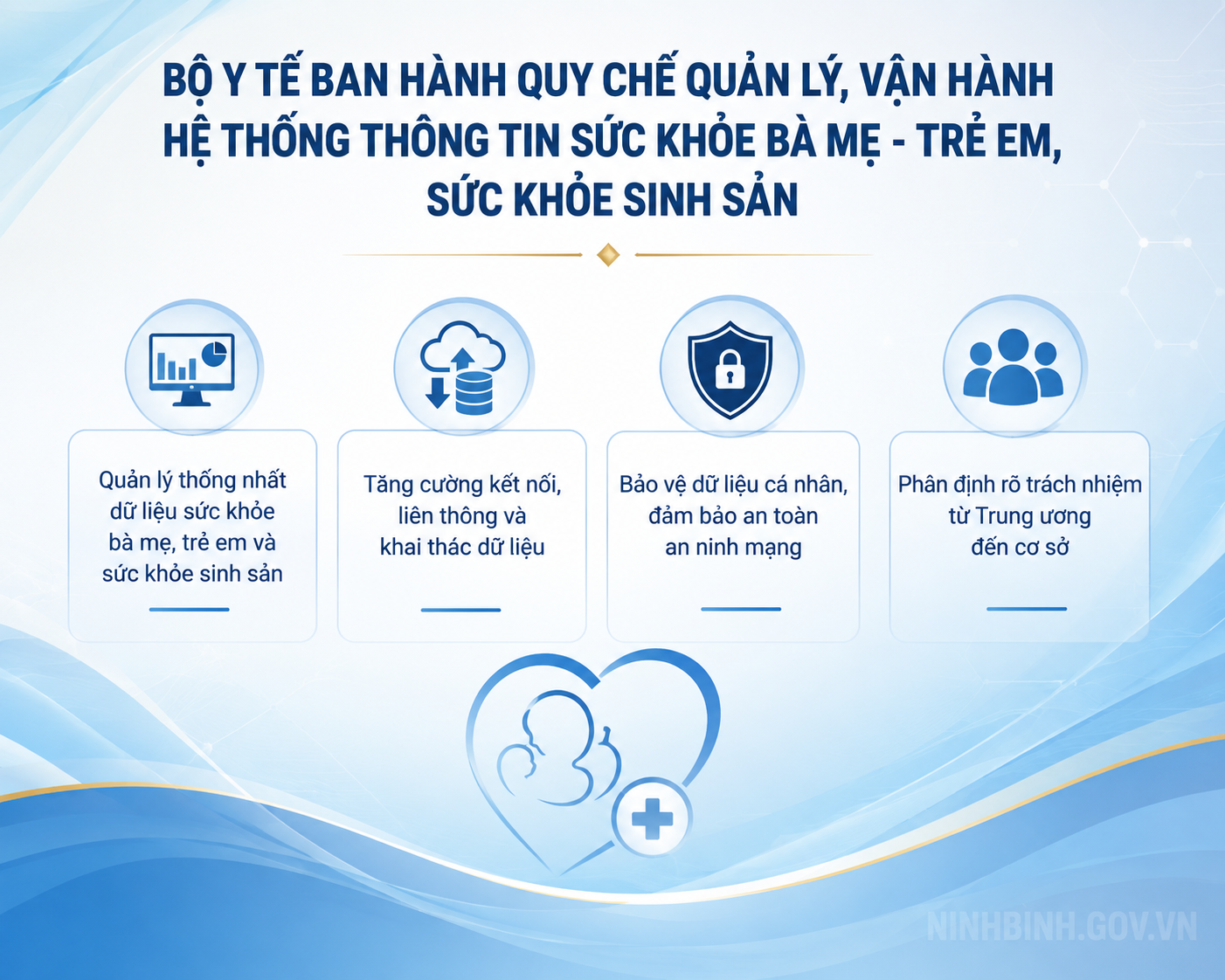 BỘ Y TẾ BAN HÀNH QUY CHẾ QUẢN LÝ, VẬN HÀNH HỆ THỐNG THÔNG TIN SỨC KHỎE BÀ MẸ - TRẺ EM, SỨC KHỎE SINH SẢN

Quản lý thống nhất dữ liệu sức khỏe bà mẹ, trẻ em và sức khỏe sinh sản

Tăng cường kết nối, liên thông và khai thác dữ liệu

Bảo vệ dữ liệu cá nhân, đảm bảo an toàn an ninh mạng

Phân định rõ trách nhiệm từ Trung ương đến cơ sở

NINHBINH.GOV.VN